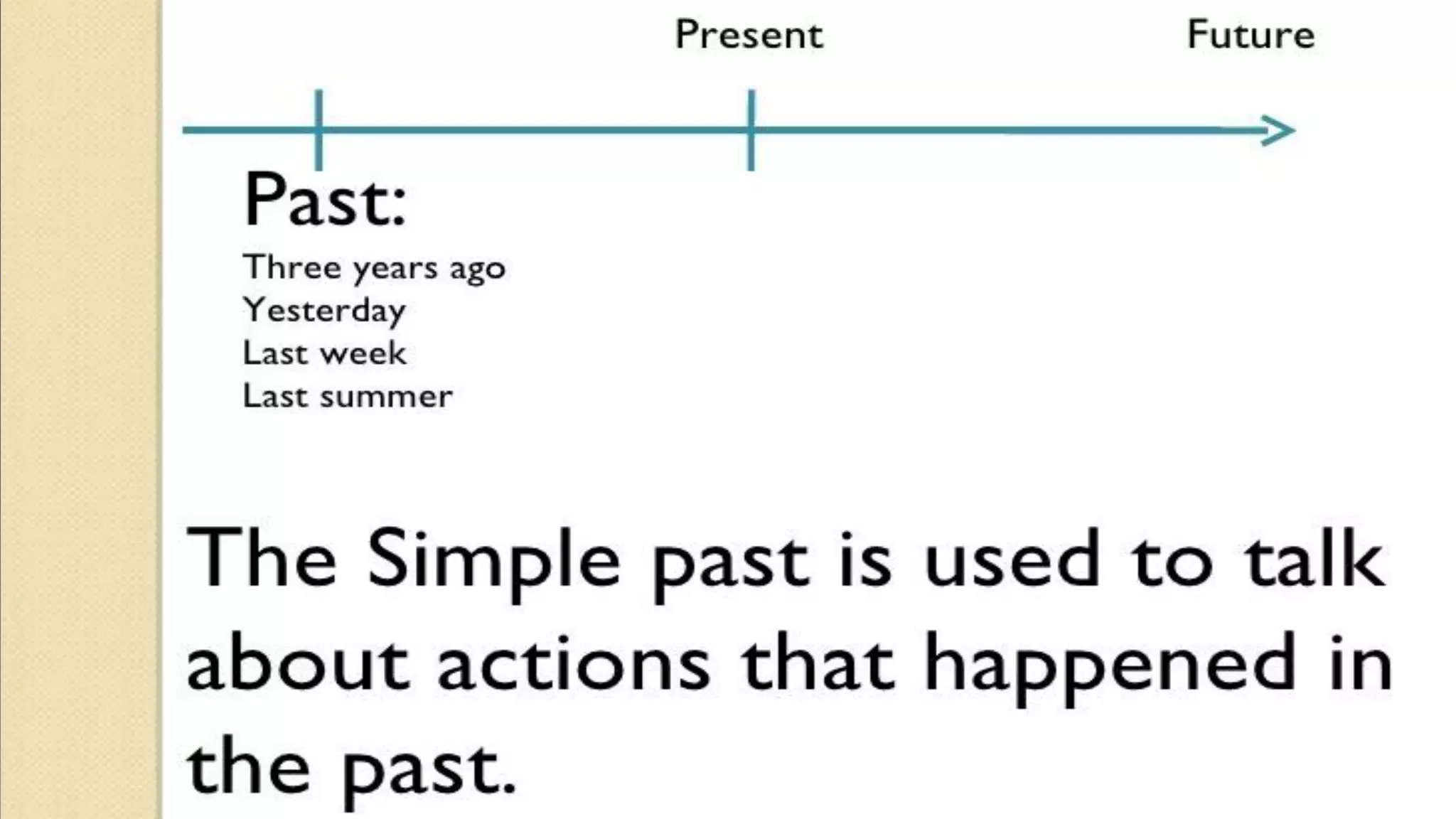 Present

Future

Past:
Three years ago
Yesterday
Last week
Last summer

The Simple past is used to talk about actions that happened in the past.